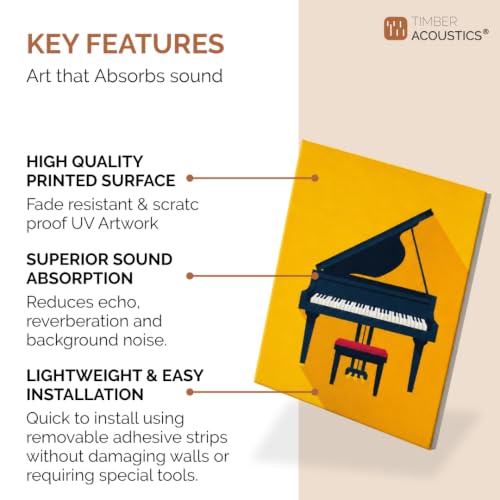 TIMBER ACOUSTICS®

KEY FEATURES

Art that Absorbs sound

HIGH QUALITY PRINTED SURFACE

Fade resistant & scratc proof UV Artwork

SUPERIOR SOUND ABSORPTION

Reduces echo, reverberation and background noise.

LIGHTWEIGHT & EASY INSTALLATION

Quick to install using removable adhesive strips without damaging walls or requiring special tools.